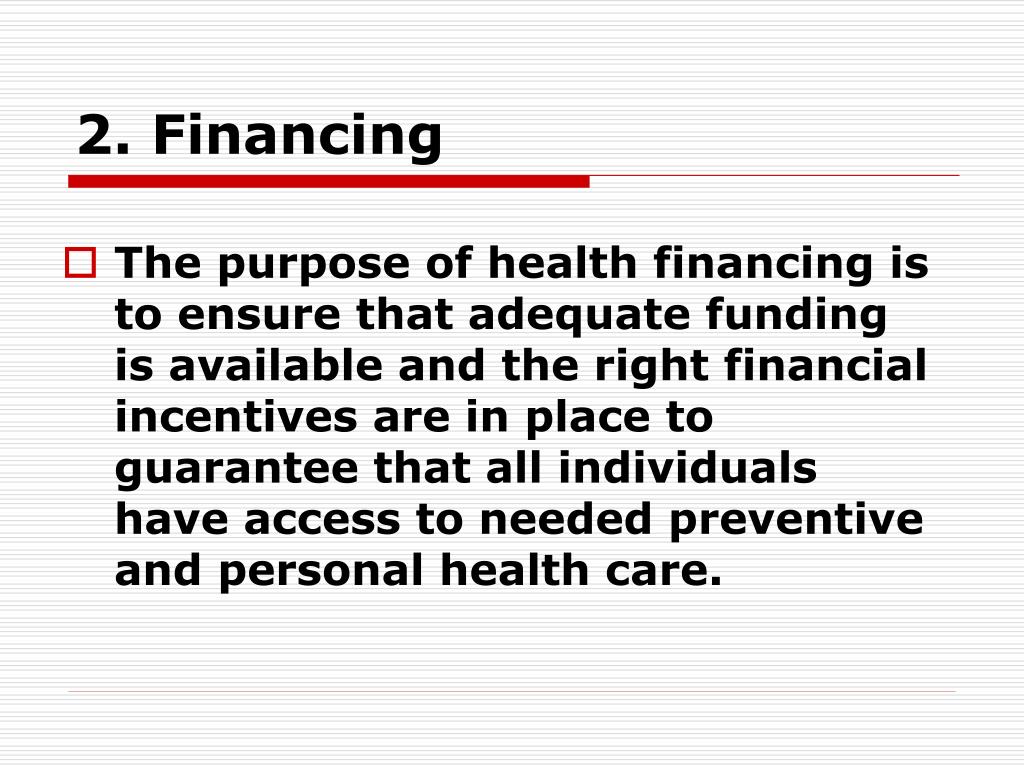 2. Financing

The purpose of health financing is to ensure that adequate funding is available and the right financial incentives are in place to guarantee that all individuals have access to needed preventive and personal health care.